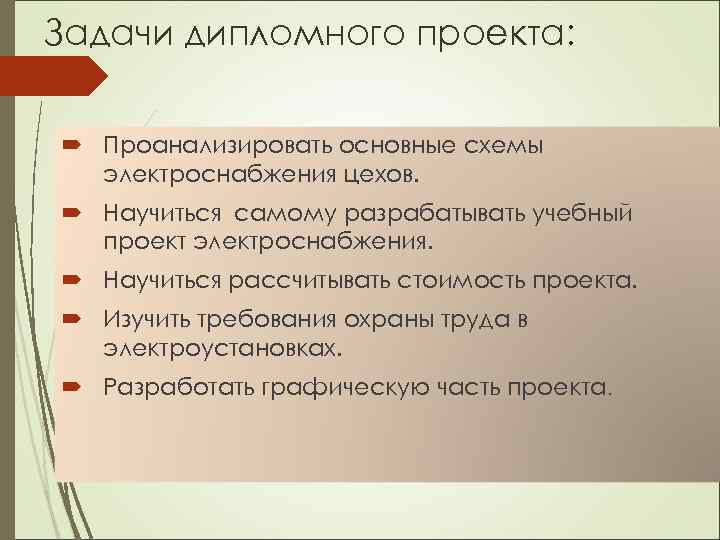 Задачи дипломного проекта:

Проанализировать основные схемы электроснабжения цехов.

Научиться  самому разрабатывать учебный проект электроснабжения.

Научиться рассчитывать стоимость проекта.

Изучить требования охраны труда в электроустановках.

Разработать графическую часть проекта.